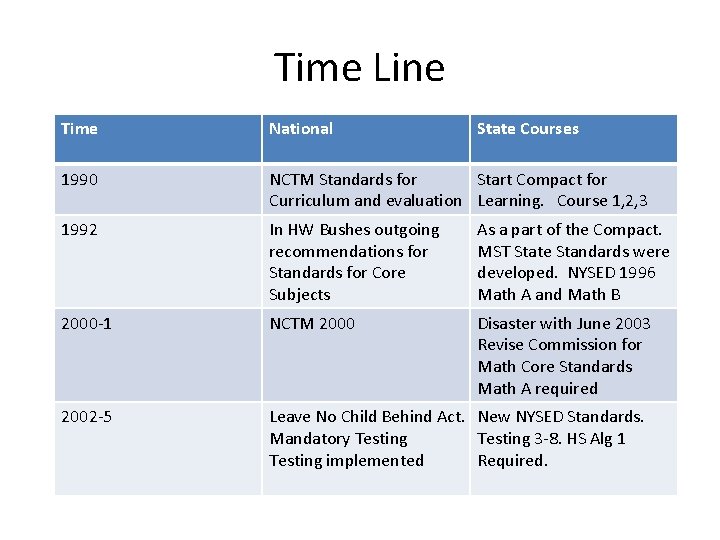 Time Line

| Time | National | State Courses |
|---|---|---|
| 1990 | NCTM Standards for Curriculum and evaluation | Start Compact for Learning. Course 1,2,3 |
| 1992 | In HW Bushes outgoing recommendations for Standards for Core Subjects | As a part of the Compact. MST State Standards were developed. NYSED 1996 Math A and Math B |
| 2000-1 | NCTM 2000 | Disaster with June 2003 Revise Commission for Math Core Standards Math A required |
| 2002-5 | Leave No Child Behind Act. Mandatory Testing Testing implemented | New NYSED Standards. Testing 3-8. HS Alg 1 Required. |